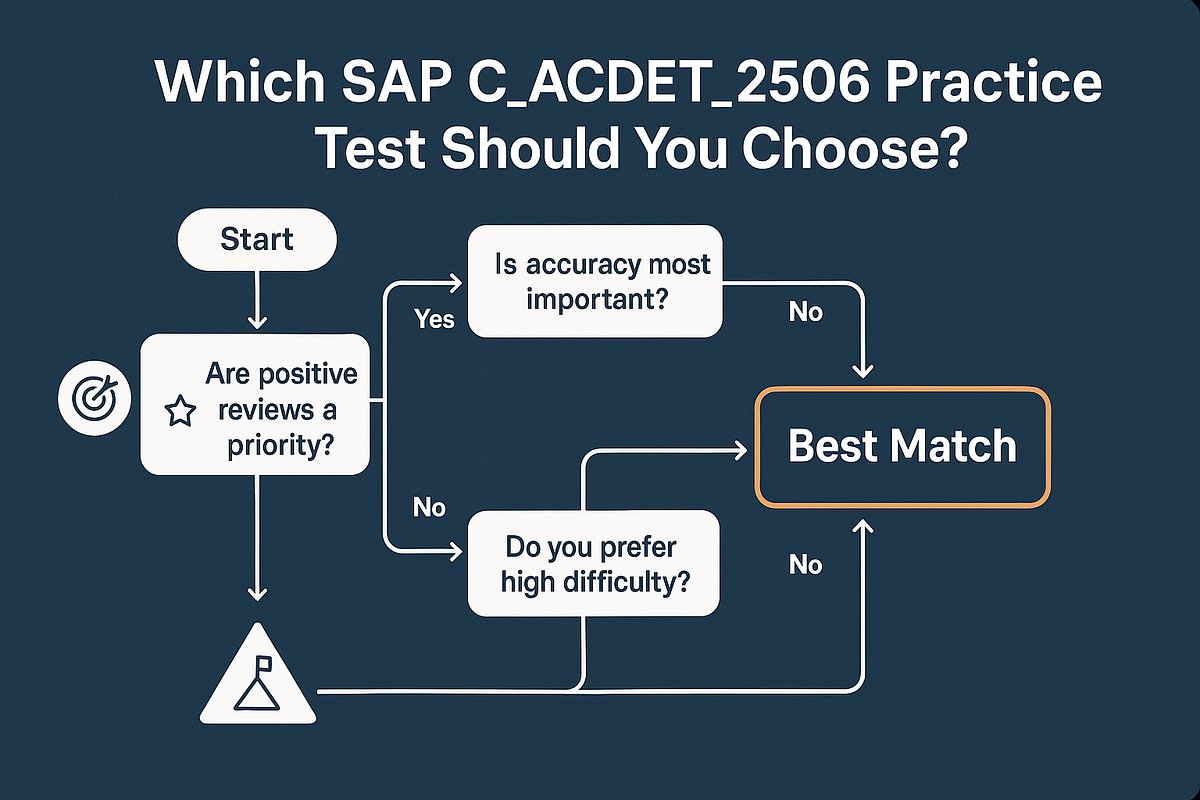 Which SAP C_ACDET_2506 Practice Test Should You Choose?

Start

Are positive reviews a priority?

Yes

Is accuracy most important?

No

Best Match

No

Do you prefer high difficulty?

No